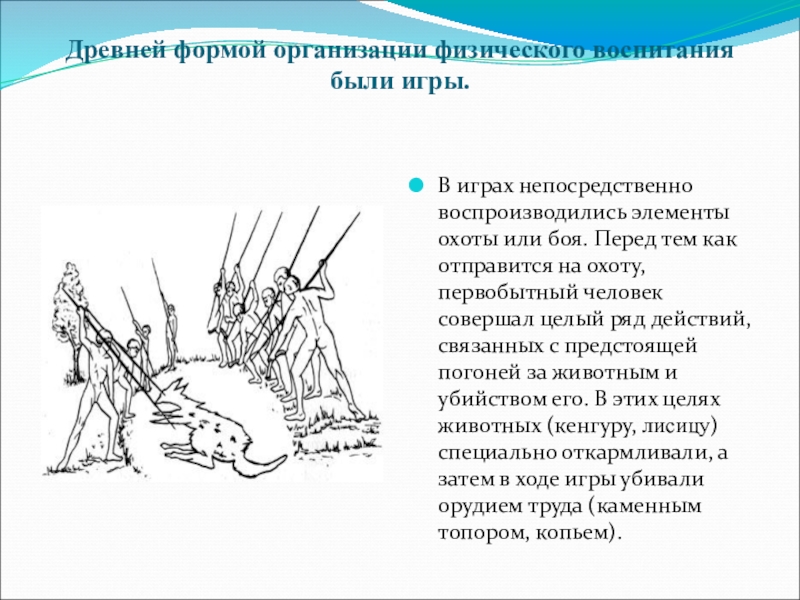 Древней формой организации физического воспитания были игры.

В играх непосредственно воспроизводились элементы охоты или боя. Перед тем как отправится на охоту, первобытный человек совершал целый ряд действий, связанных с предстоящей погоней за животным и убийством его. В этих целях животных (кенгуру, лисицу) специально откармливали, а затем в ходе игры убивали орудием труда (каменным топором, копьем).